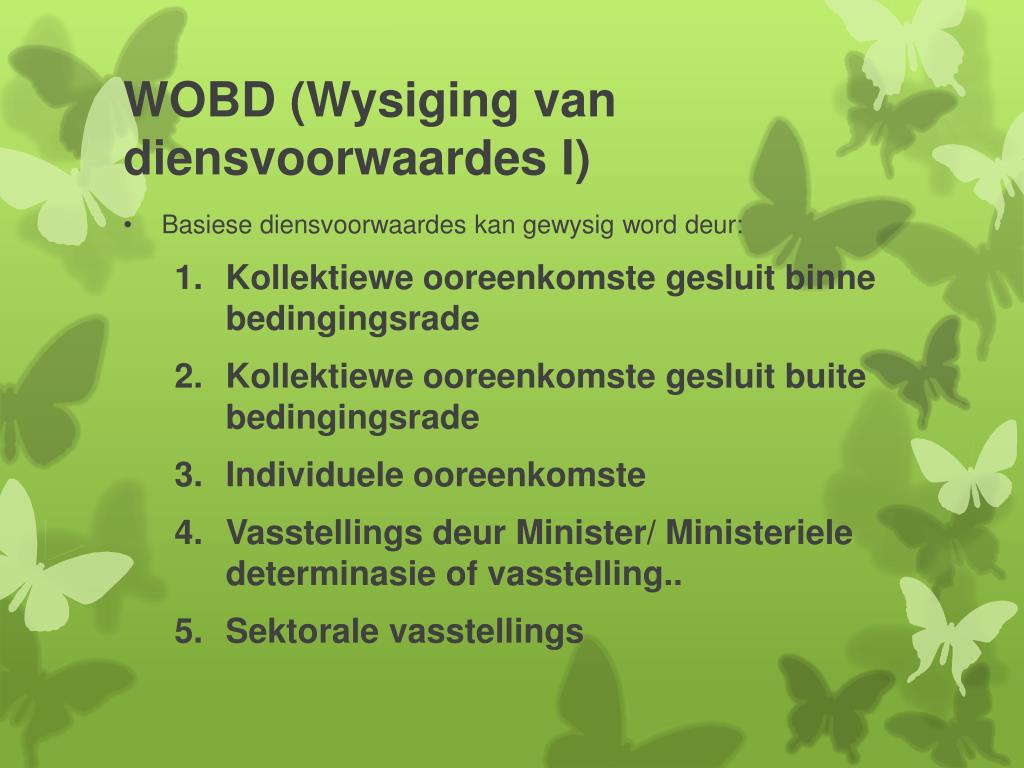 WOBD (Wysiging van diensvoorwaardes I)

• Basiese diensvoorwaardes kan gewysig word deur:

1. Kollektiewe ooreenkomste gesluit binne bedingingsrade
2. Kollektiewe ooreenkomste gesluit buite bedingingsrade
3. Individuele ooreenkomste
4. Vasstellings deur Minister/ Ministeriele determinasie of vasstelling..
5. Sektorale vasstellings